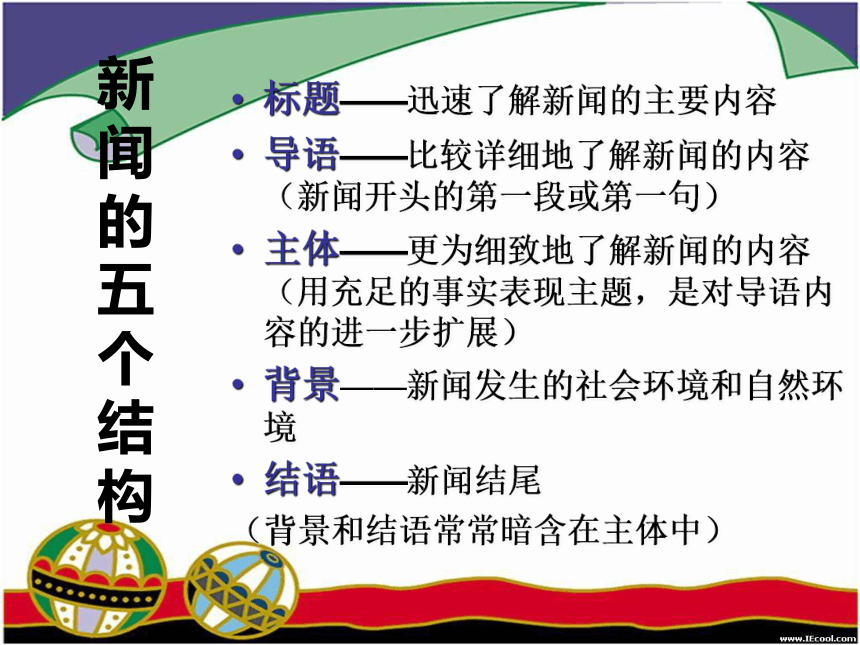 新闻的五个结构

• 标题——迅速了解新闻的主要内容
• 导语——比较详细地了解新闻的内容（新闻开头的第一段或第一句）
• 主体——更为细致地了解新闻的内容（用充足的事实表现主题，是对导语内容的进一步扩展）
• 背景——新闻发生的社会环境和自然环境
• 结语——新闻结尾
（背景和结语常常暗含在主体中）

www.IEcool.com